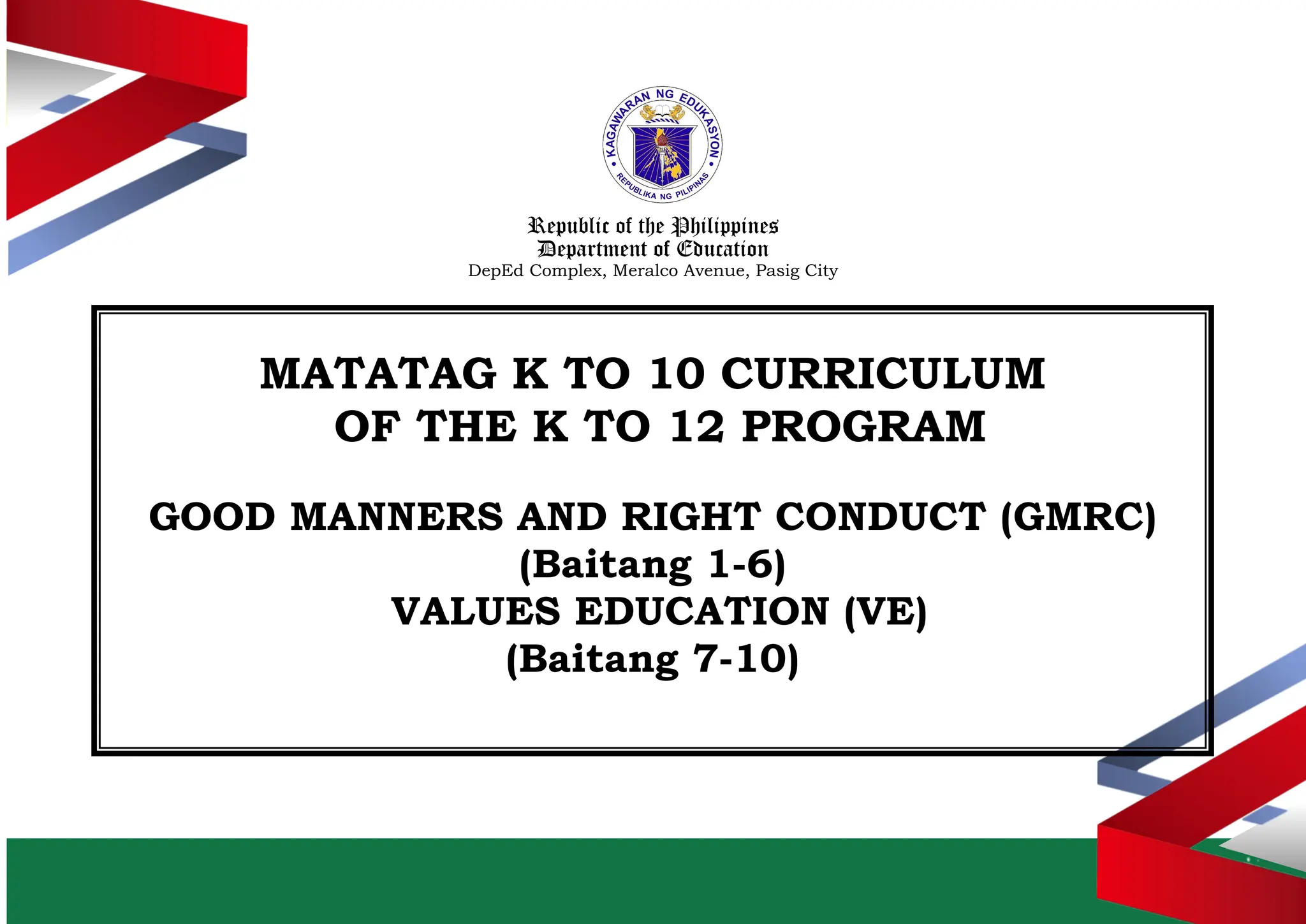 KAGAWARAN NG EDUKASYON
REPUBLIKA NG PILIPINAS

Republic of the Philippines
Department of Education
DepEd Complex, Meralco Avenue, Pasig City

MATATAG K TO 10 CURRICULUM OF THE K TO 12 PROGRAM

GOOD MANNERS AND RIGHT CONDUCT (GMRC)
(Baitang 1-6)
VALUES EDUCATION (VE)
(Baitang 7-10)